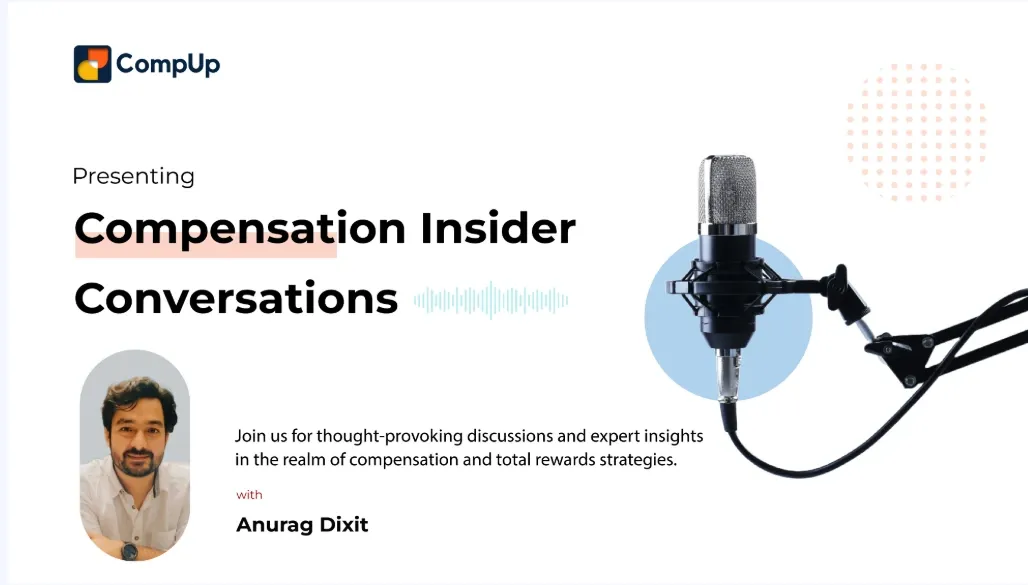 CompUp

Presenting

Compensation Insider Conversations

Join us for thought-provoking discussions and expert insights in the realm of compensation and total rewards strategies.

with

Anurag Dixit